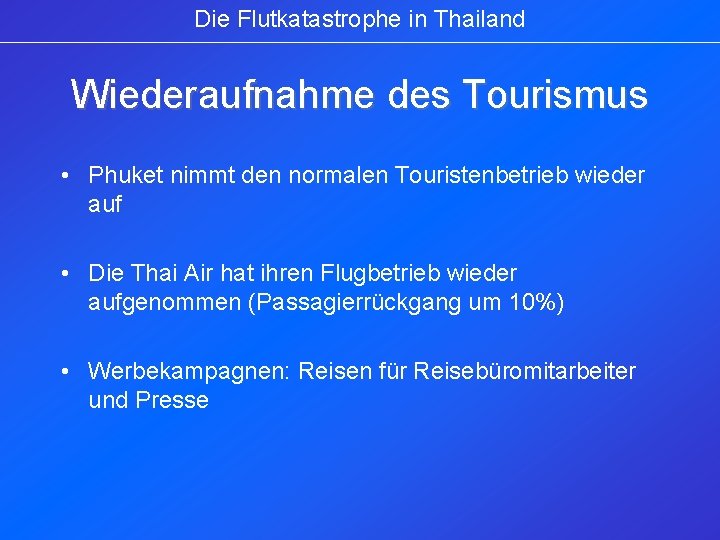 Die Flutkatastrophe in Thailand

Wiederaufnahme des Tourismus

• Phuket nimmt den normalen Touristenbetrieb wieder auf

• Die Thai Air hat ihren Flugbetrieb wieder aufgenommen (Passagierrückgang um 10%)

• Werbekampagnen: Reisen für Reisebüromitarbeiter und Presse